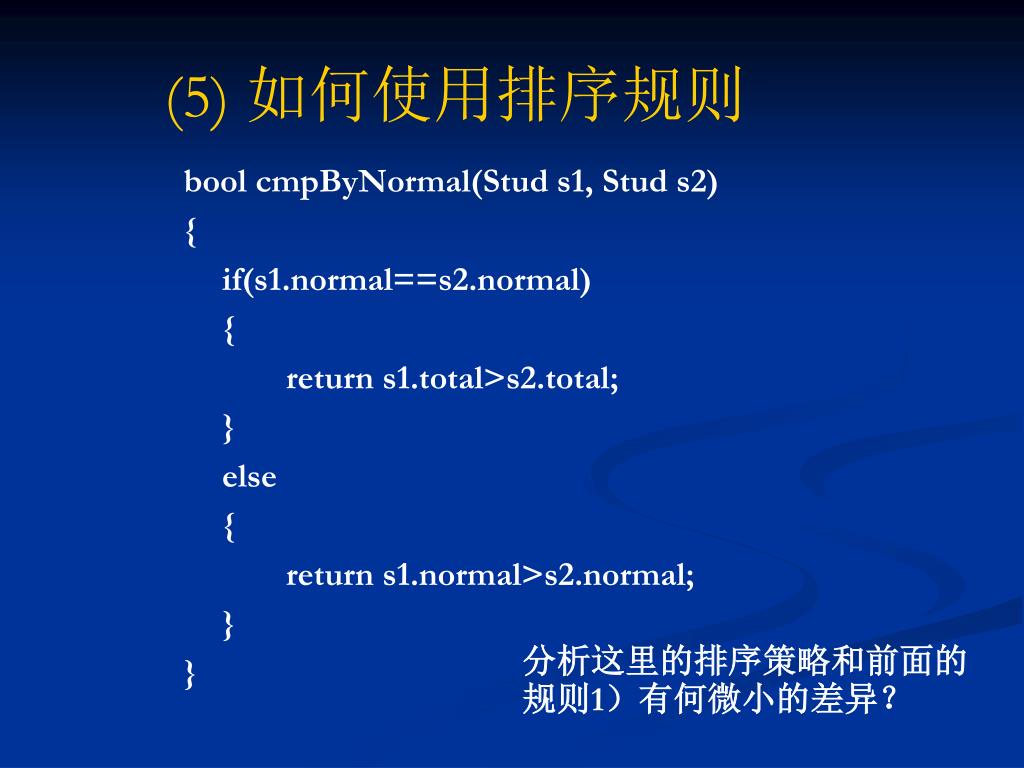 (5) 如何使用排序规则

bool cmpByNormal(Stud s1, Stud s2)
{
if(s1.normal==s2.normal)
{
return s1.total>s2.total;
}
else
{
return s1.normal>s2.normal;
}
}

分析这里的排序策略和前面的规则1）有何微小的差异？